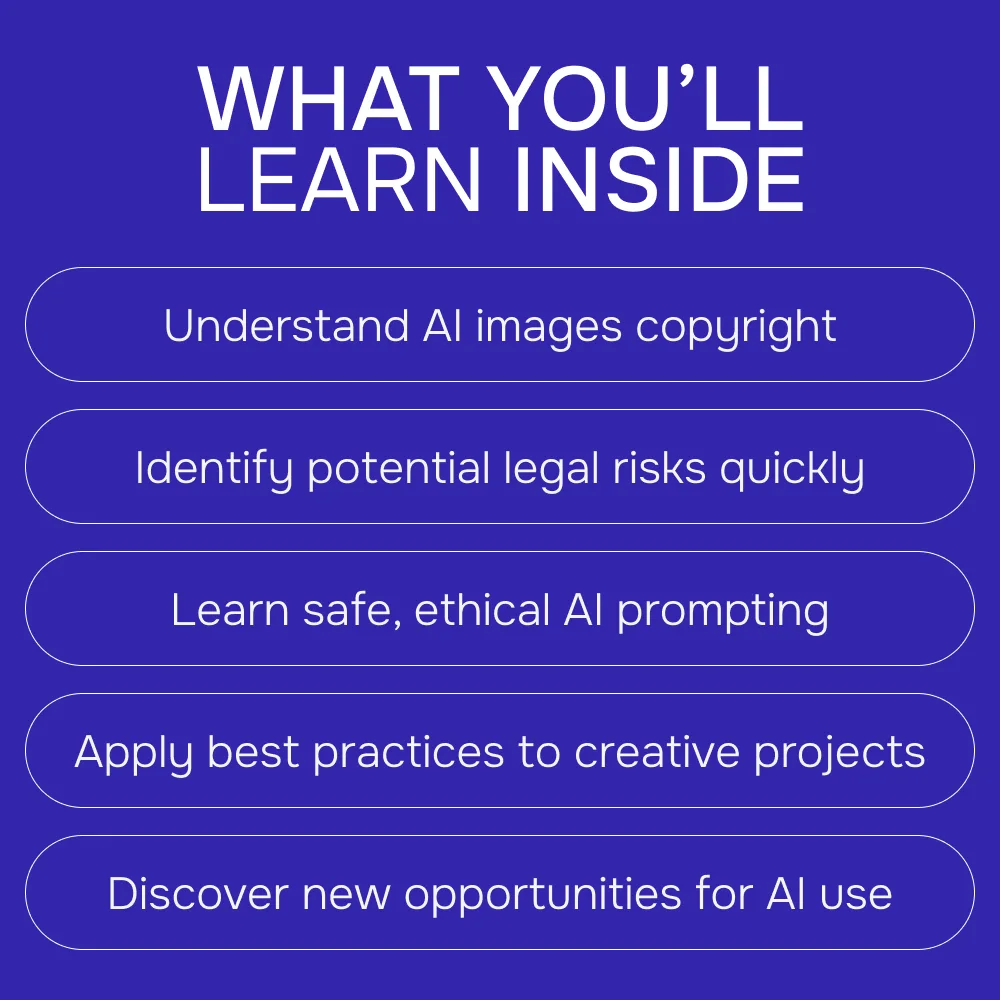 WHAT YOU’LL LEARN INSIDE

Understand AI images copyright

Identify potential legal risks quickly

Learn safe, ethical AI prompting

Apply best practices to creative projects

Discover new opportunities for AI use